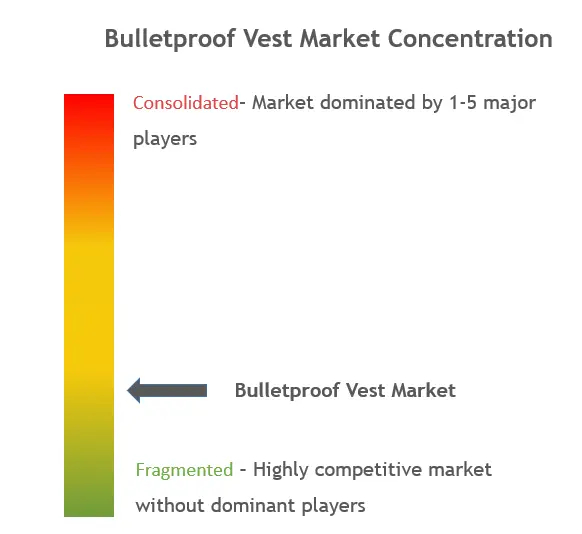 Bulletproof Vest Market Concentration

Consolidated- Market dominated by 1-5 major players

Bulletproof Vest Market

Fragmented - Highly competitive market without dominant players